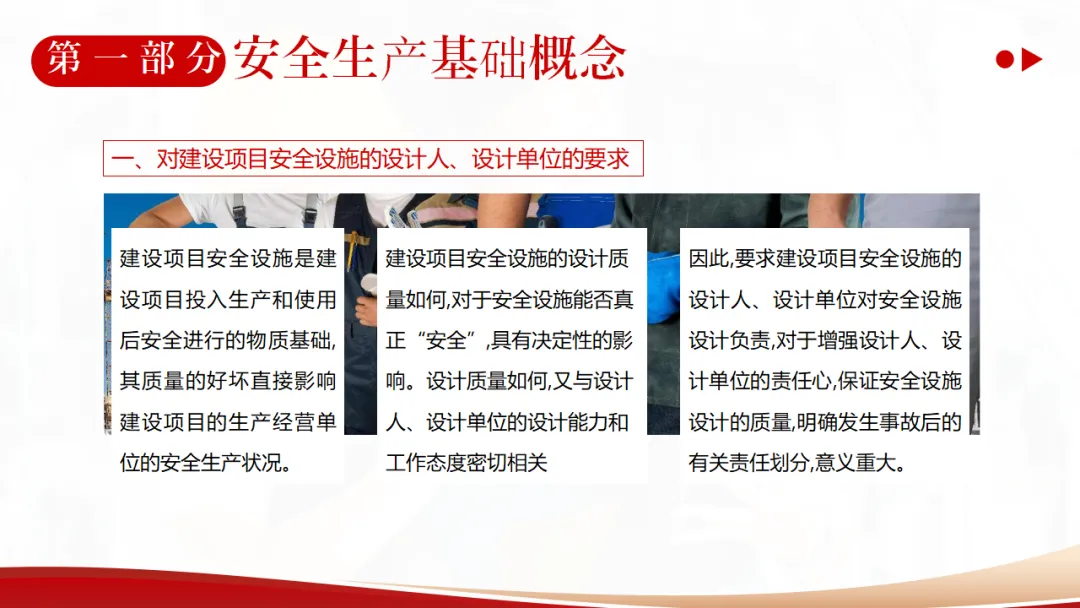 第一部分 安全生产基础概念

一、对建设项目安全设施的设计人、设计单位的要求

建设项目安全设施是建设项目投入生产和使用后安全进行的物质基础,其质量的好坏直接影响建设项目的生产经营单位的安全生产状况。

建设项目安全设施的设计质量如何,对于安全设施能否真正“安全”,具有决定性的影响。设计质量如何,又与设计人、设计单位的设计能力和工作态度密切相关

因此,要求建设项目安全设施的设计人、设计单位对安全设施设计负责,对于增强设计人、设计单位的责任心,保证安全设施设计的质量,明确发生事故后的有关责任划分,意义重大。